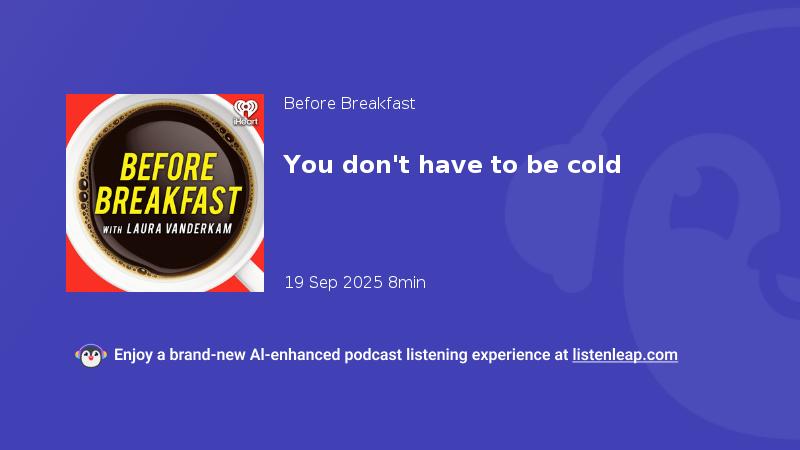 iHeart

BEFORE BREAKFAST

WITH LAURA VANDERKAM

Before Breakfast

You don't have to be cold

19 Sep 2025 8min

Enjoy a brand-new AI-enhanced podcast listening experience at listenleap.com